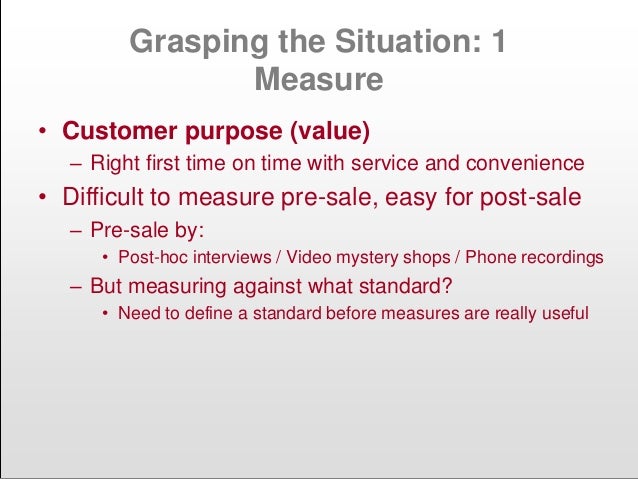 Grasping the Situation: 1 Measure

• Customer purpose (value)
– Right first time on time with service and convenience
• Difficult to measure pre-sale, easy for post-sale
– Pre-sale by:
• Post-hoc interviews / Video mystery shops / Phone recordings
– But measuring against what standard?
• Need to define a standard before measures are really useful